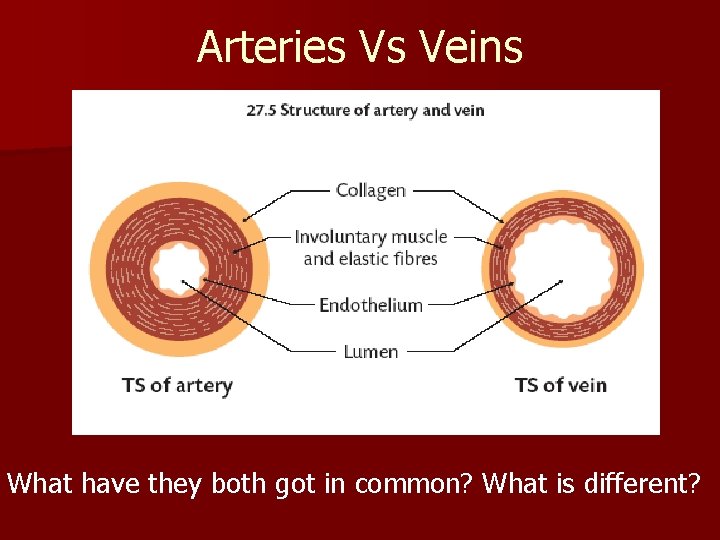 Arteries Vs Veins

27.5 Structure of artery and vein

Collagen

Involuntary muscle and elastic fibres

Endothelium

Lumen

TS of artery

TS of vein

What have they both got in common? What is different?